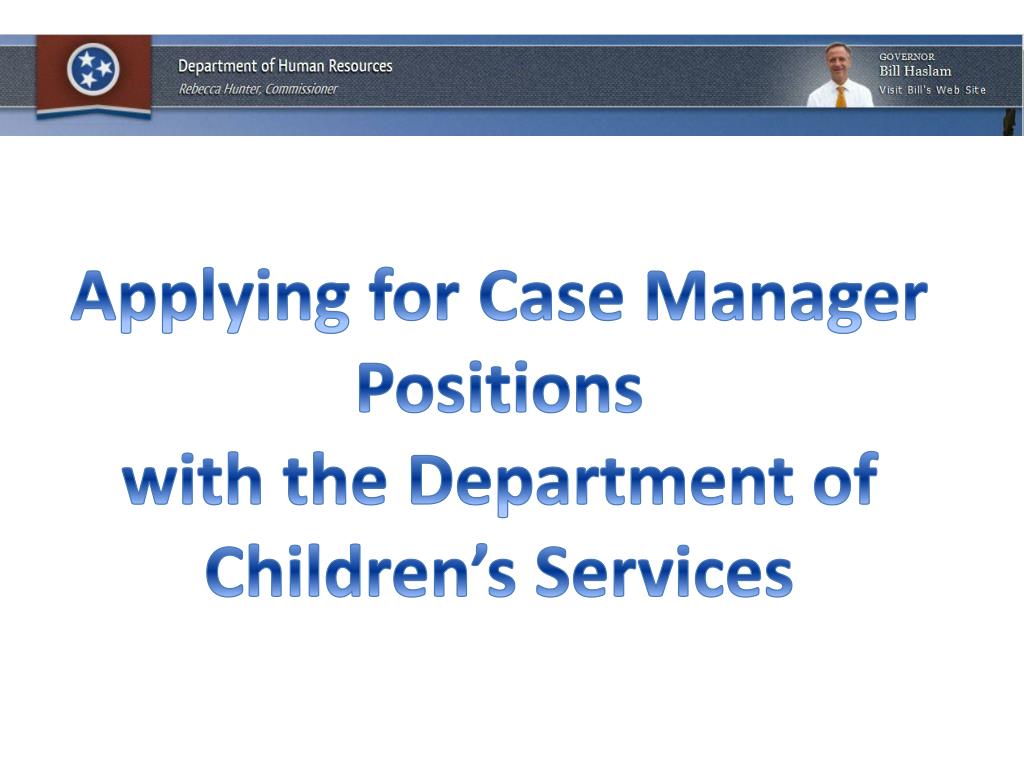 Department of Human Resources
Rebecca Hunter, Commissioner

GOVERNOR
Bill Haslam
Visit Bill's Web Site

Applying for Case Manager Positions
with the Department of Children's Services